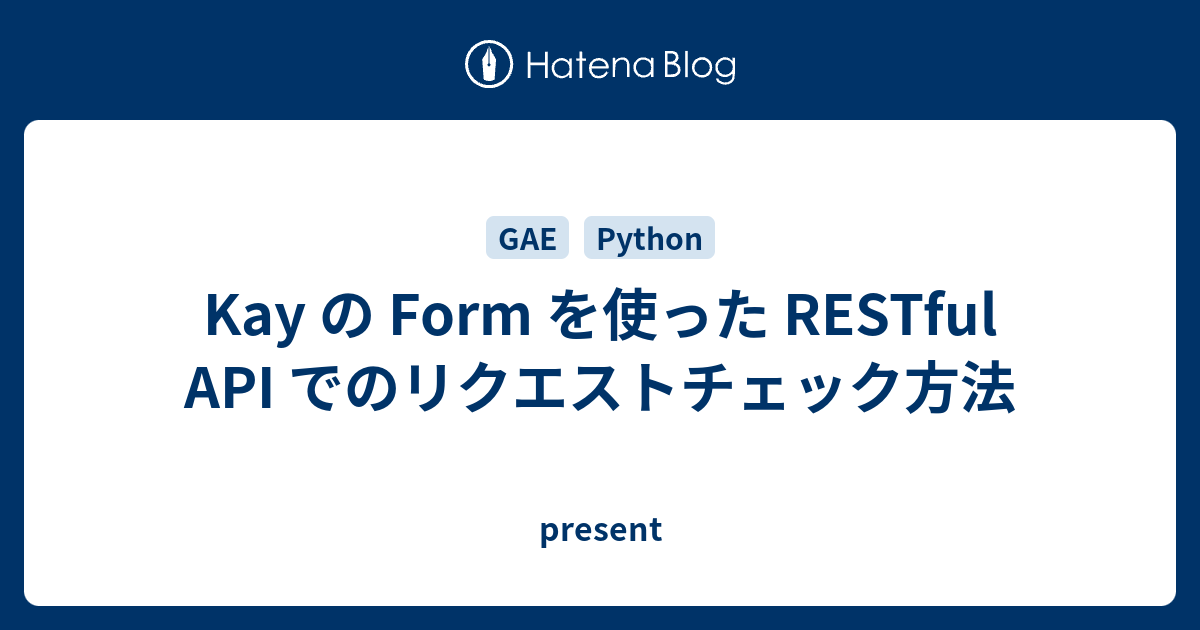 Hatena Blog

GAE Python

Kay の Form を使った RESTful API でのリクエストチェック方法

present